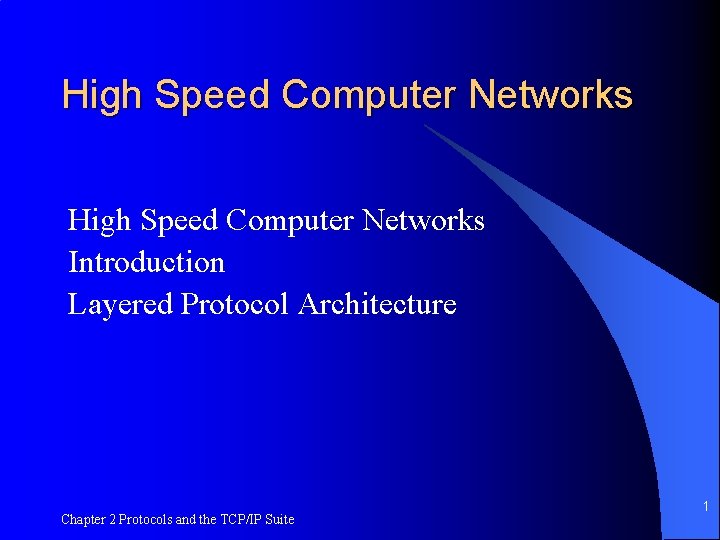 High Speed Computer Networks

High Speed Computer Networks
Introduction
Layered Protocol Architecture

Chapter 2 Protocols and the TCP/IP Suite

1